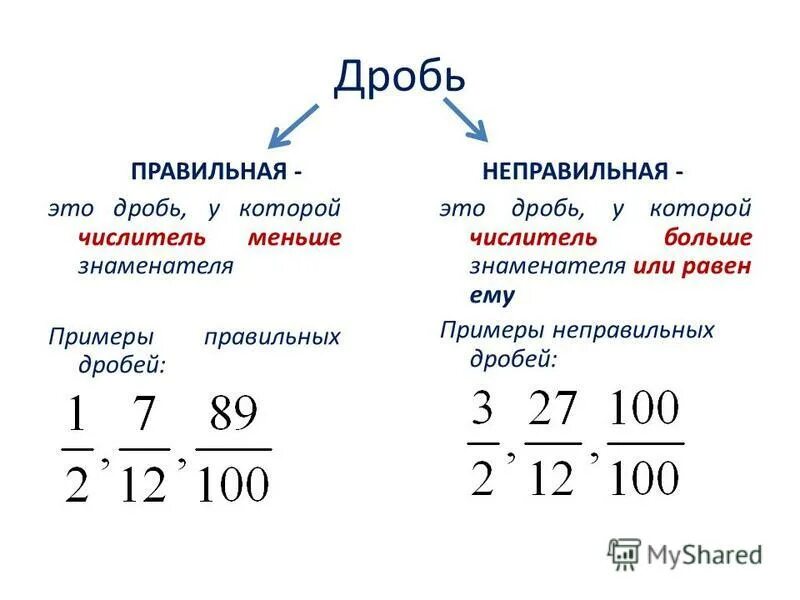 Дробь

ПРАВИЛЬНАЯ -

это дробь, у которой числитель меньше знаменателя

Примеры правильных дробей:

$\frac{1}{2}, \frac{7}{12}, \frac{89}{100}$

НЕПРАВИЛЬНАЯ -

это дробь, у которой числитель больше знаменателя или равен ему

Примеры неправильных дробей:

$\frac{3}{2}, \frac{27}{12}, \frac{100}{100}$

MyShared